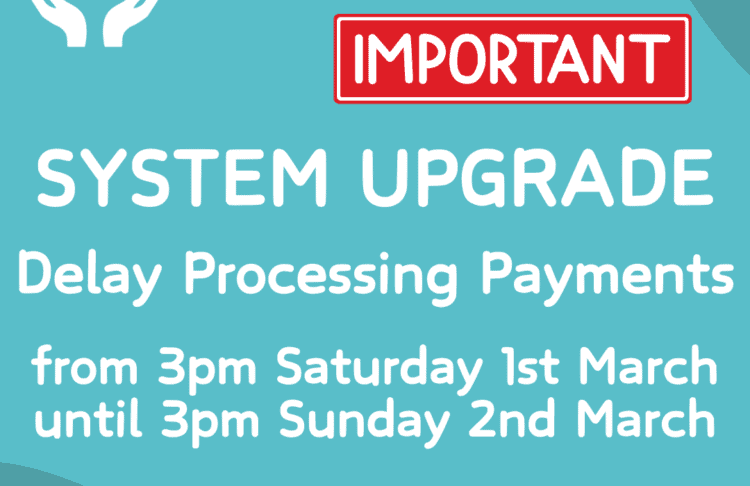 IMPORTANT

SYSTEM UPGRADE

Delay Processing Payments

from 3pm Saturday 1st March until 3pm Sunday 2nd March